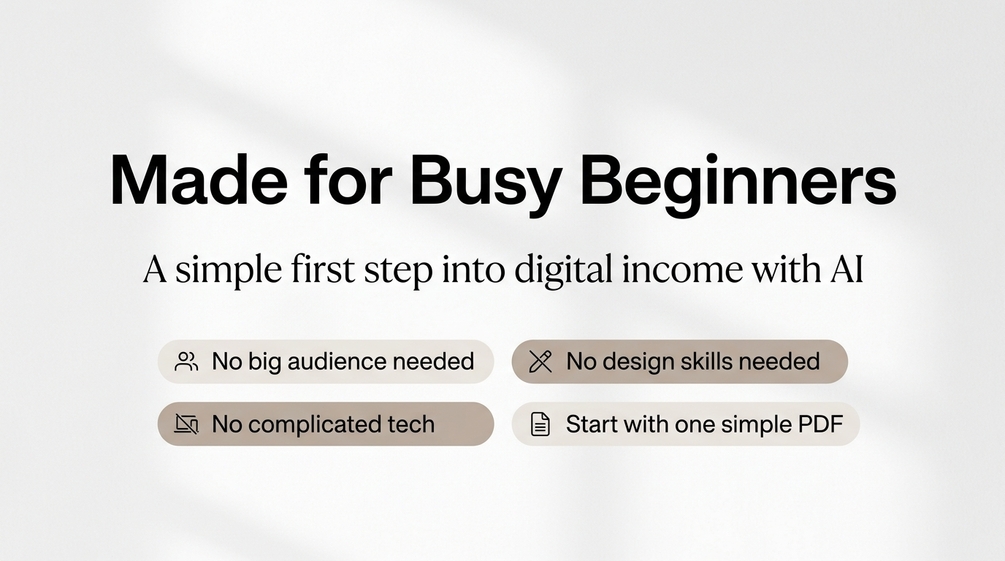 Made for Busy Beginners

A simple first step into digital income with AI

No big audience needed

No design skills needed

No complicated tech

Start with one simple PDF